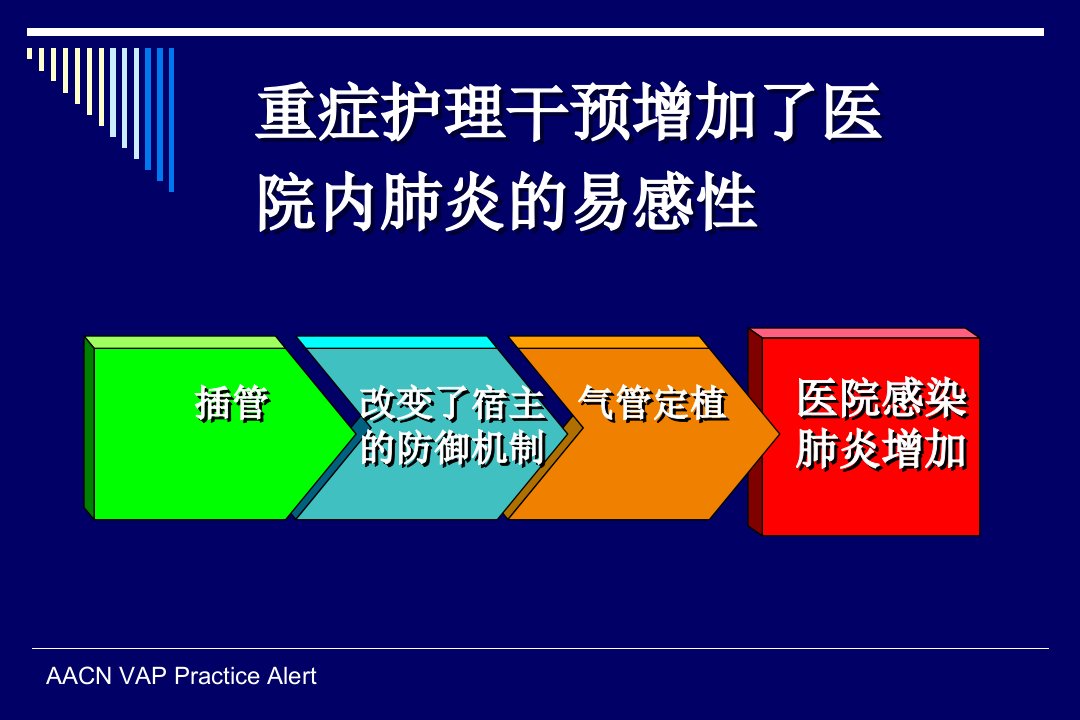 重症护理干预增加了医院内肺炎的易感性

插管

改变了宿主的防御机制

气管定植

医院感染肺炎增加

AACN VAP Practice Alert